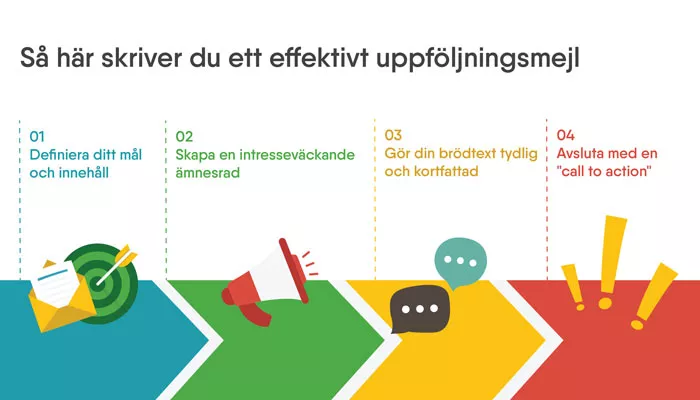 Så här skriver du ett effektivt uppföljningsmejl

01
Definiera ditt mål och innehåll

02
Skapa en intresseväckande ämnesrad

03
Gör din brödtext tydlig och kortfattad

04
Avsluta med en "call to action"